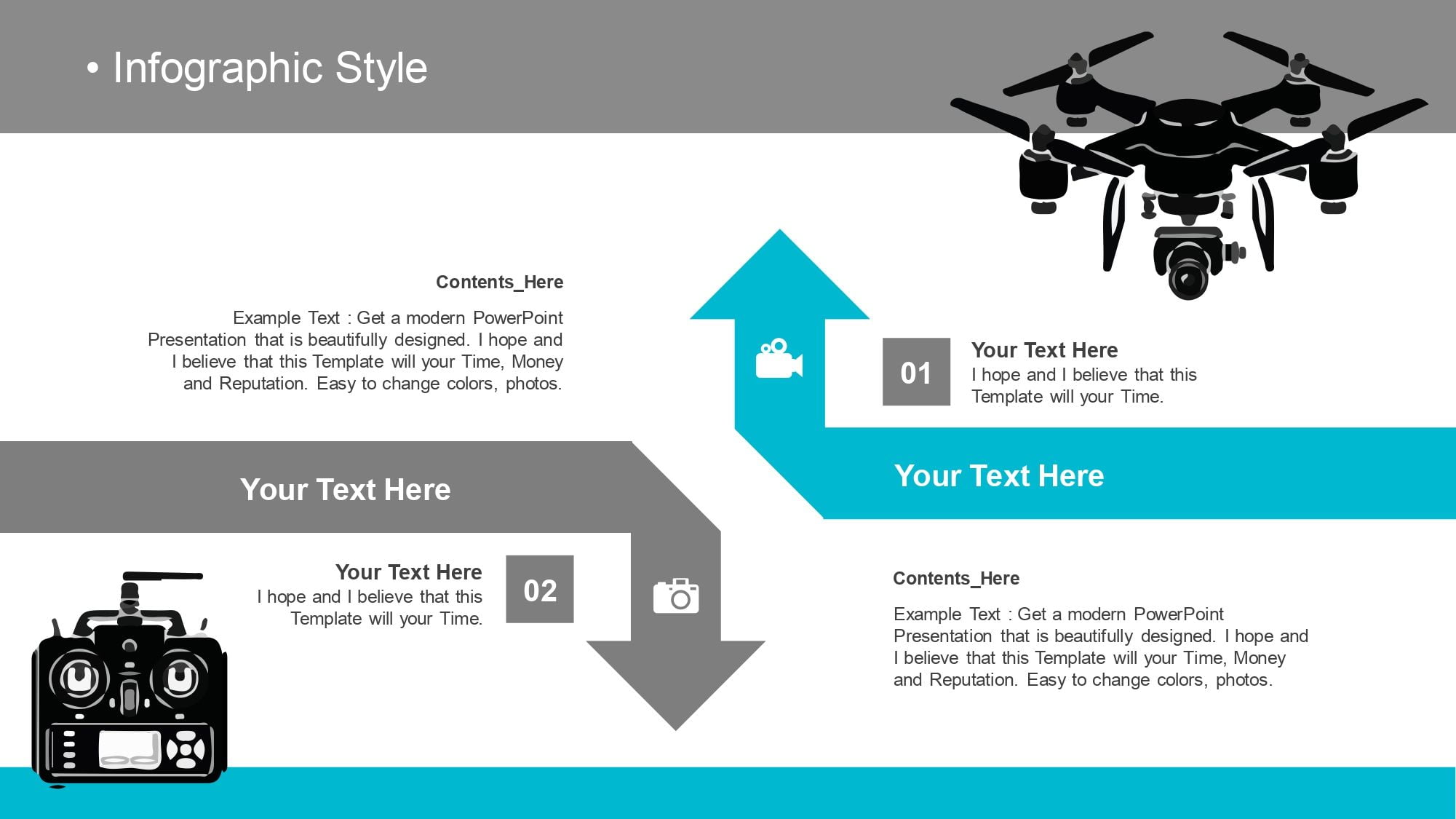 • Infographic Style

Contents_Here

Example Text : Get a modern PowerPoint Presentation that is beautifully designed. I hope and I believe that this Template will your Time, Money and Reputation. Easy to change colors, photos.

01

Your Text Here
I hope and I believe that this Template will your Time.

Your Text Here

Your Text Here

Your Text Here
I hope and I believe that this Template will your Time.

02

Contents_Here

Example Text : Get a modern PowerPoint Presentation that is beautifully designed. I hope and I believe that this Template will your Time, Money and Reputation. Easy to change colors, photos.